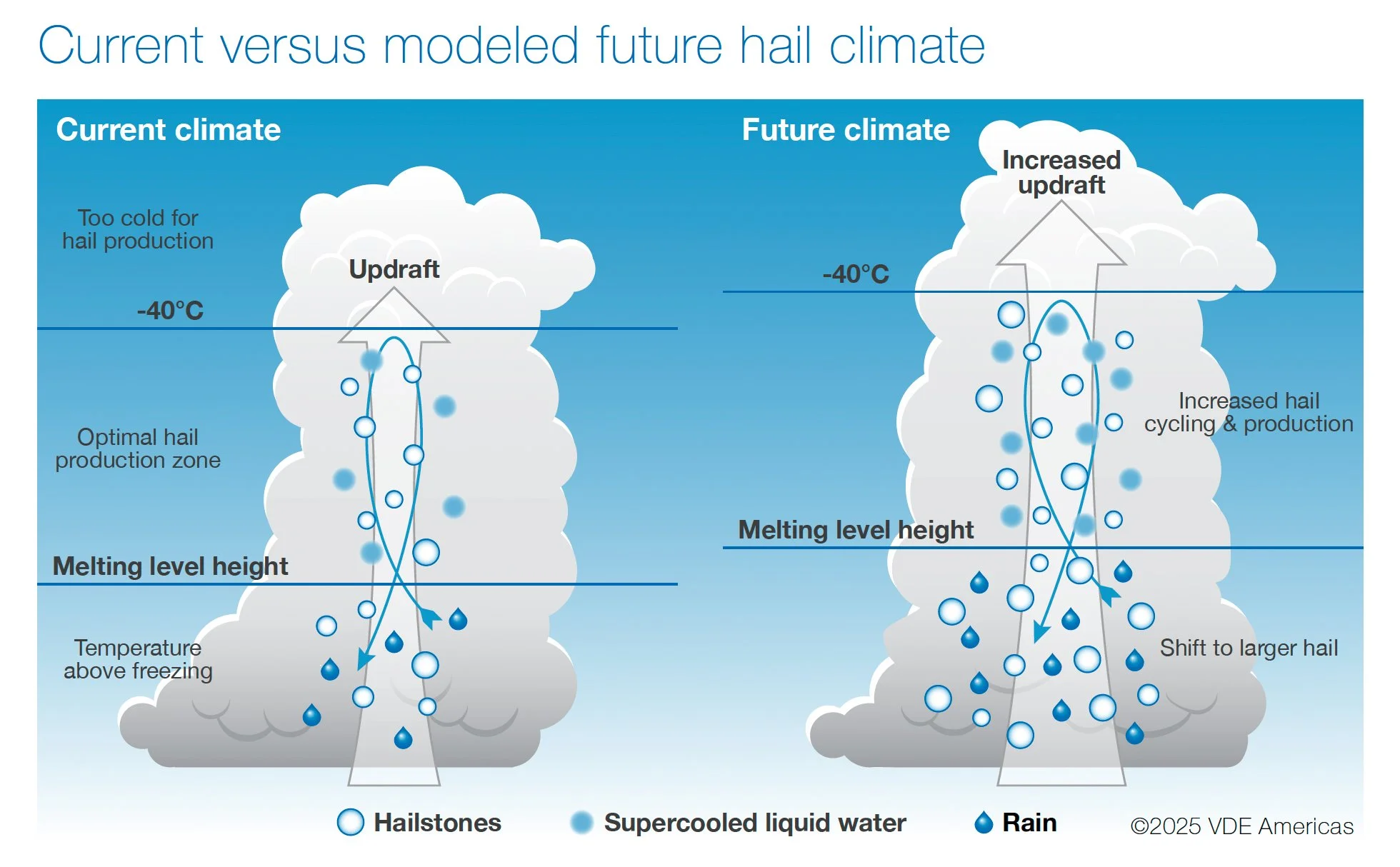 Current versus modeled future hail climate

Current climate

Too cold for hail production

Updraft

-40°C

Optimal hail production zone

Melting level height

Temperature above freezing

Future climate

Increased updraft

-40°C

Increased hail cycling & production

Melting level height

Shift to larger hail

Hailstones Supercooled liquid water Rain ©2025 VDE Americas